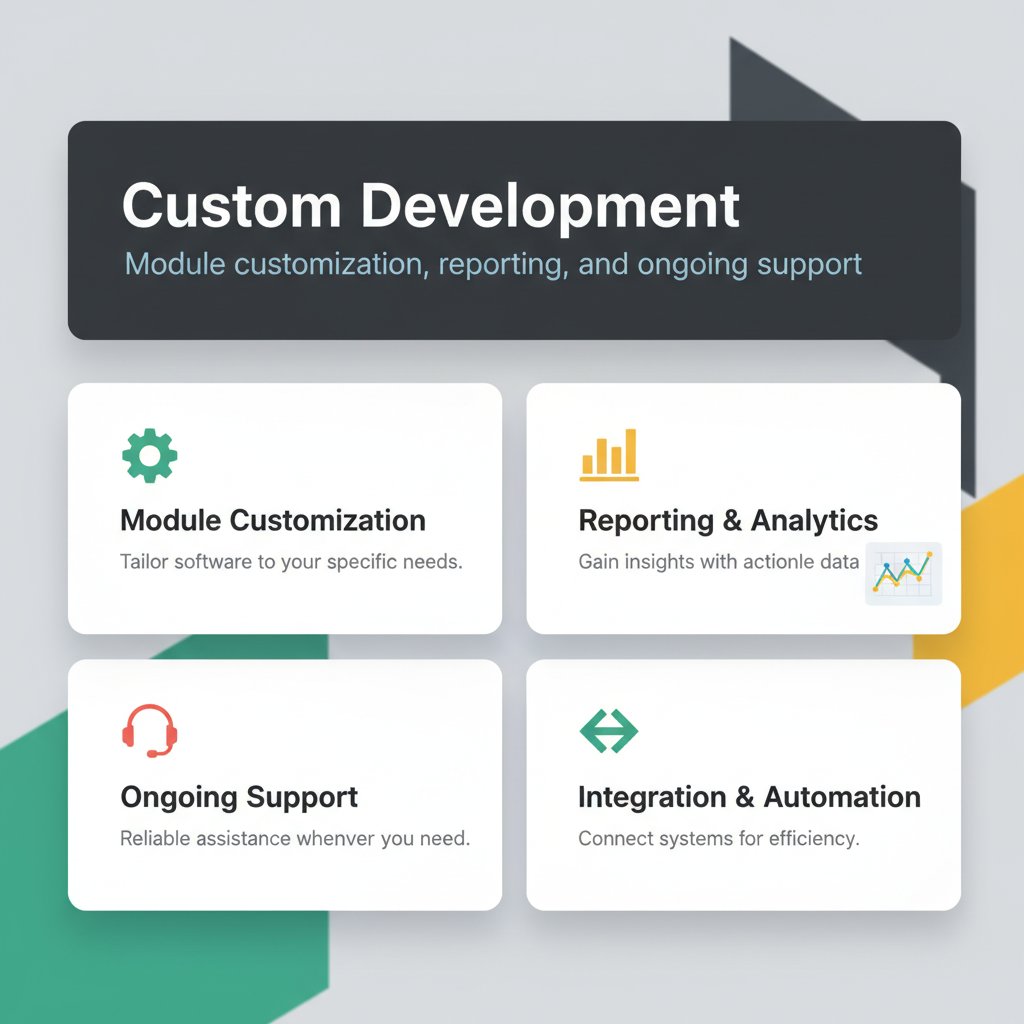 Custom Development

Module customization, reporting, and ongoing support

Module Customization

Tailor software to your specific needs.

Reporting & Analytics

Gain insights with actionle data

Ongoing Support

Reliable assistance whenver you need.

Integration & Automation

Connect systems for efficiency.